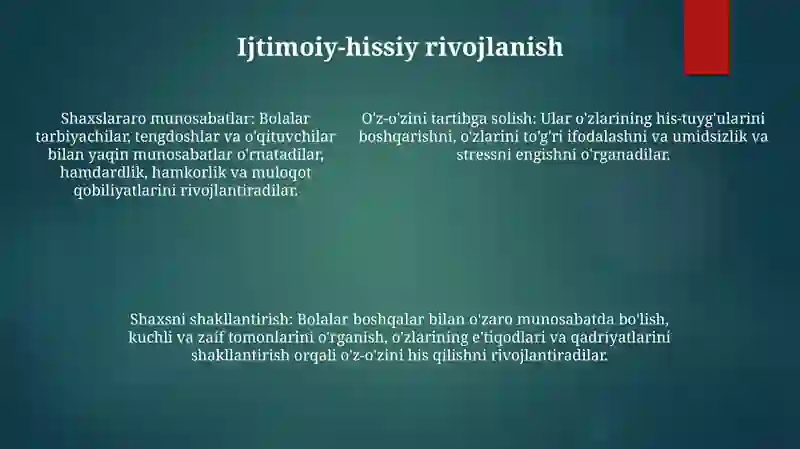 Ijtimoiy-hissiy rivojlanish

Shaxslararo munosabatlar: Bolalar tarbiyachilar, tengdoshlar va o'qituvchilar bilan yaqin munosabatlar o'rnatadilar, hamdardlik, hamkorlik va muloqot qobiliyatlarini rivojlantiradilar.

O'z-o'zini tartibga solish: Ular o'zlarining his-tuyg'ularini boshqarishni, o'zlarini to'g'ri ifodalashni va umidsizlik va stressni engishni o'rganadilar.

Shaxsni shakllantirish: Bolalar boshqalar bilan o'zaro munosabatda bo'lish, kuchli va zaif tomonlarini o'rganish, o'zlarining e'tiqodlari va qadriyatlarini shakllantirish orqali o'z-o'zini his qilishni rivojlantiradilar.